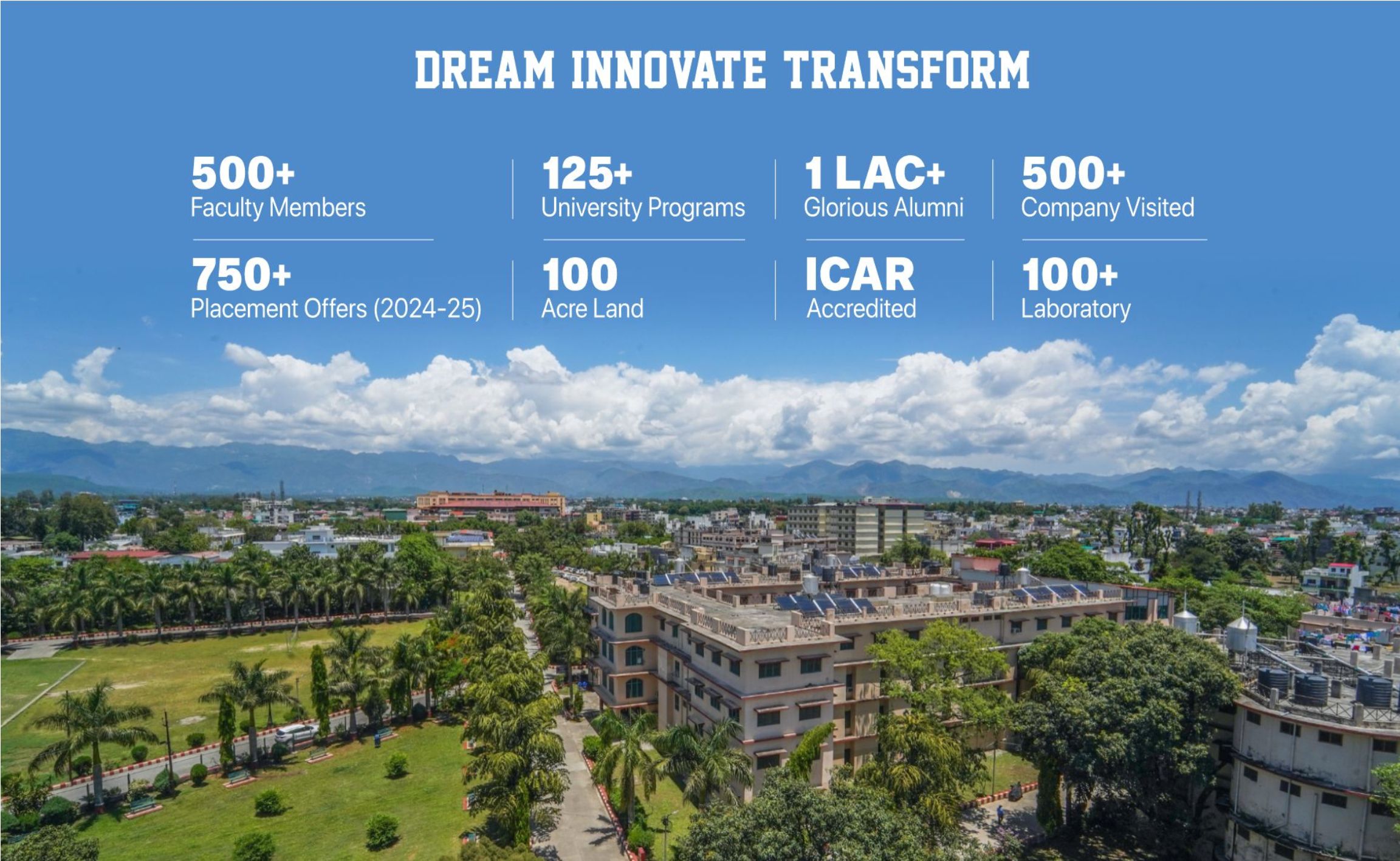 DREAM INNOVATE TRANSFORM

500+
Faculty Members

125+
University Programs

1 LAC+
Glorious Alumni

500+
Company Visited

750+
Placement Offers (2024-25)

100
Acre Land

ICAR
Accredited

100+
Laboratory